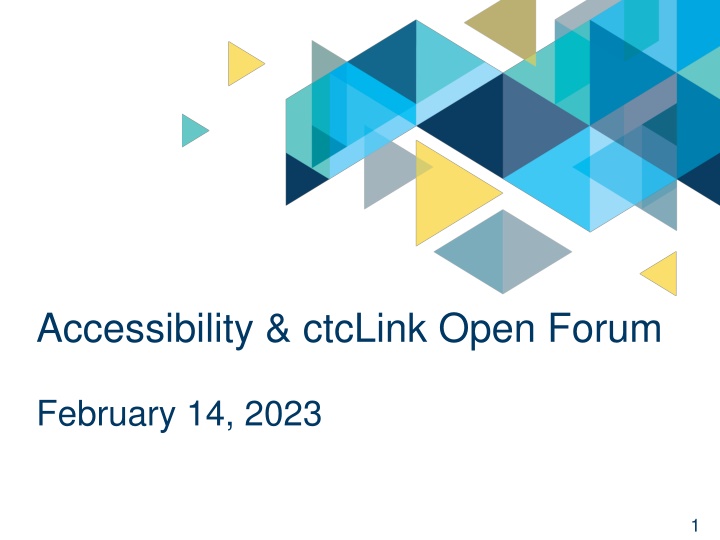 Accessibility & ctcLink Open Forum

February 14, 2023

1